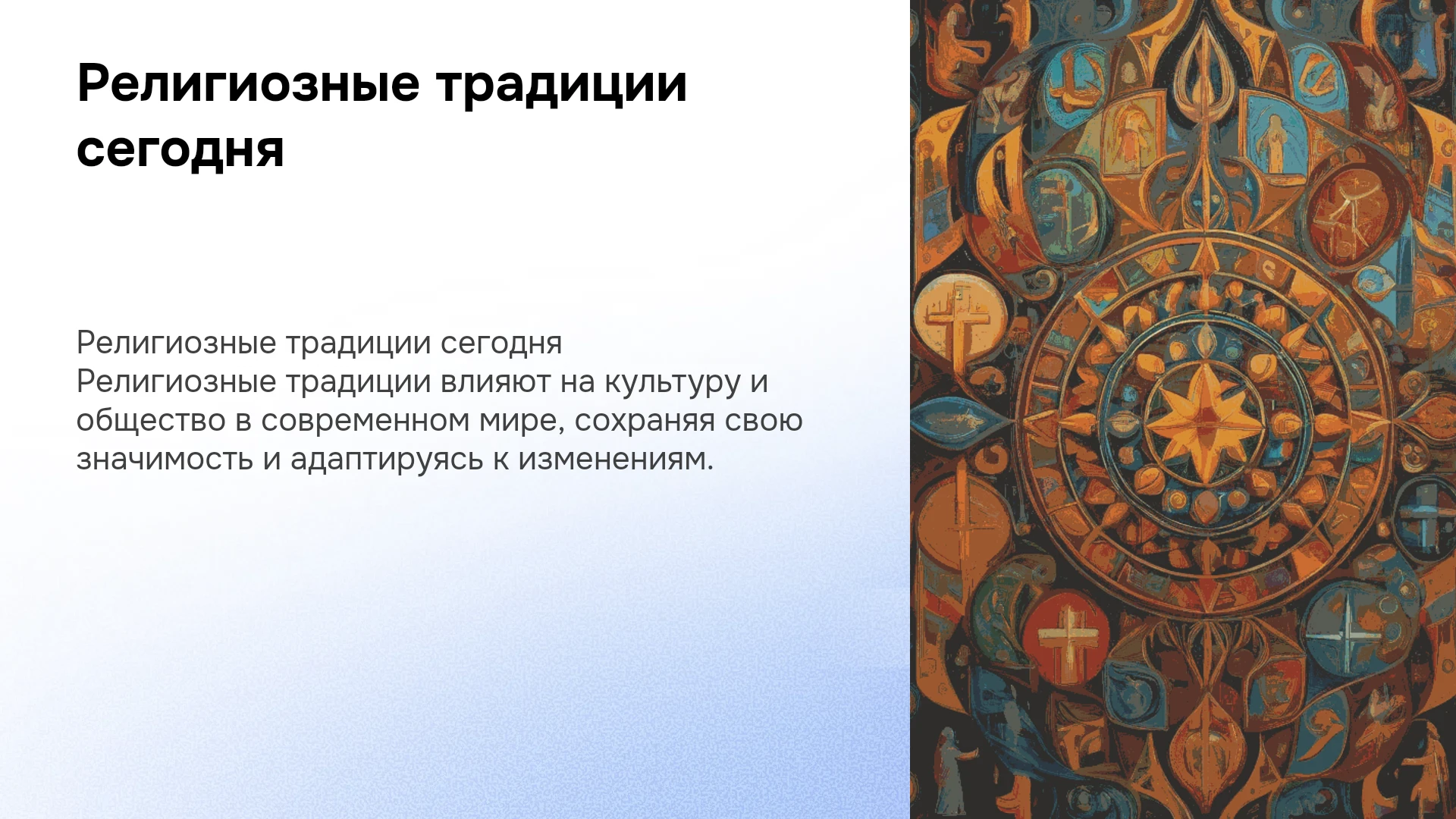 Религиозные традиции сегодня

Религиозные традиции сегодня
Религиозные традиции влияют на культуру и общество в современном мире, сохраняя свою значимость и адаптируясь к изменениям.